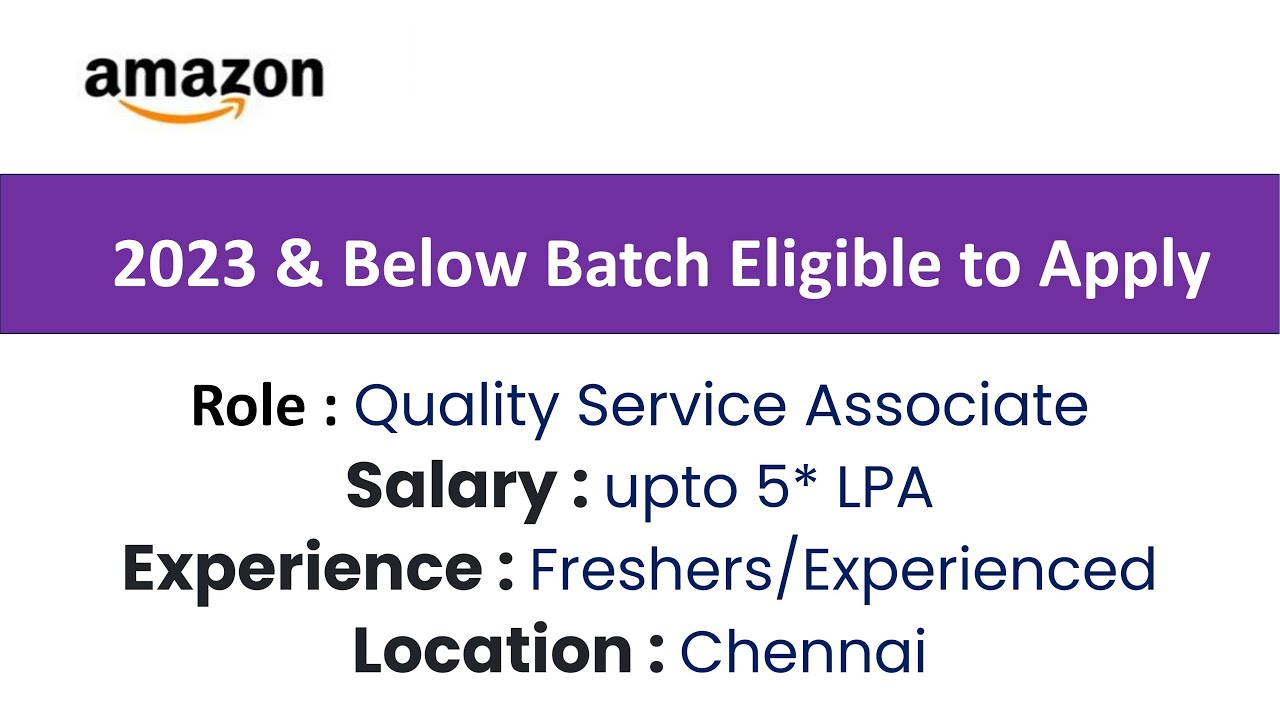 amazon

2023 & Below Batch Eligible to Apply

Role : Quality Service Associate
Salary : upto 5* LPA
Experience : Freshers/Experienced
Location : Chennai